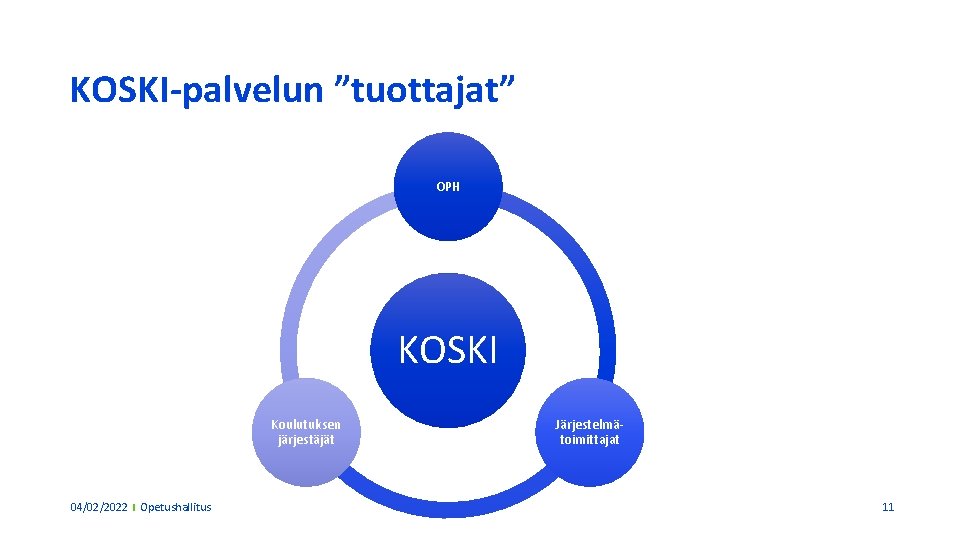 KOSKI-palvelun ”tuottajat”

OPH

KOSKI

Koulutuksen järjestäjät

Järjestelmätoimittajat

04/02/2022 | Opetushallitus

11